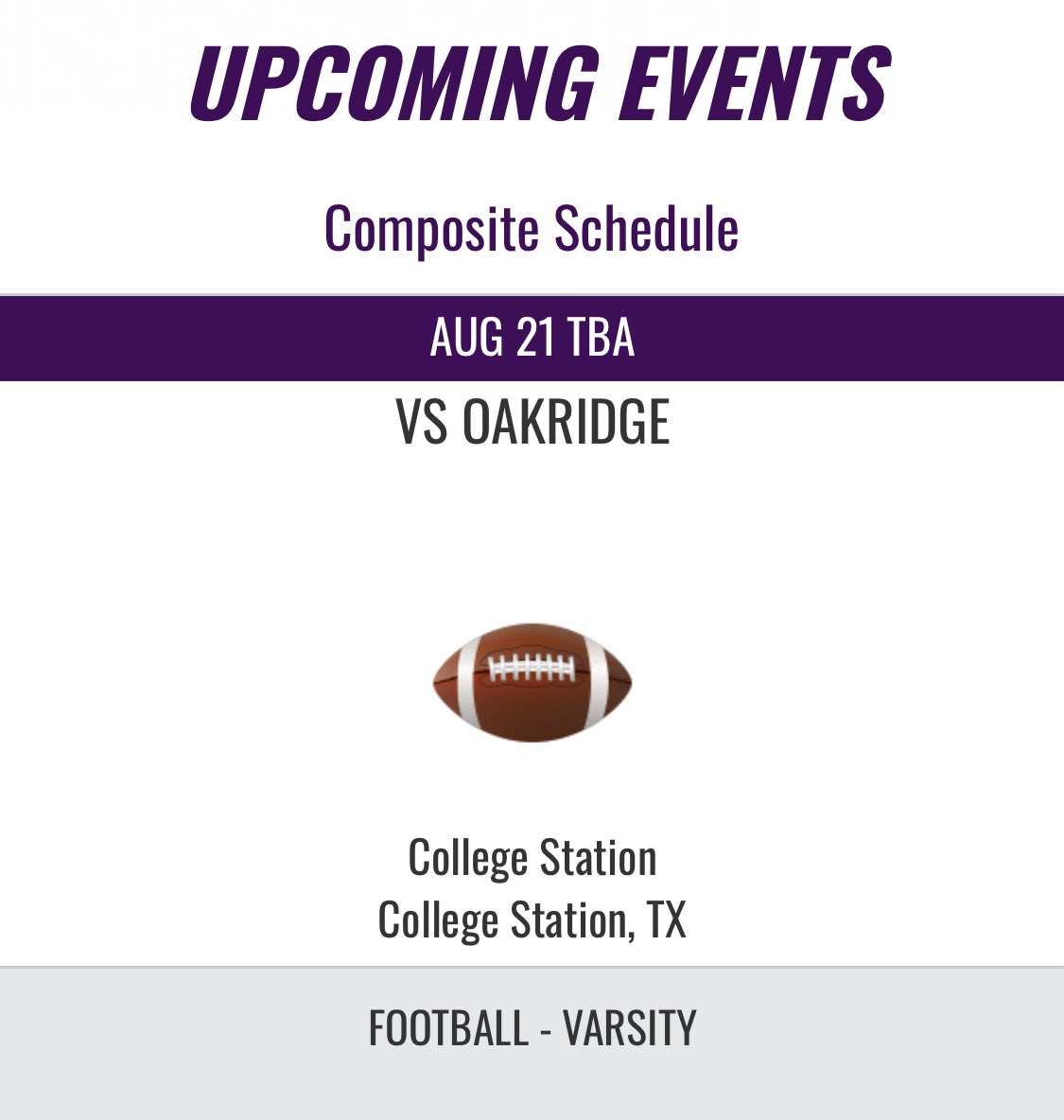 UPCOMING EVENTS

Composite Schedule

AUG 21 TBA

VS OAKRIDGE

College Station
College Station, TX

FOOTBALL - VARSITY